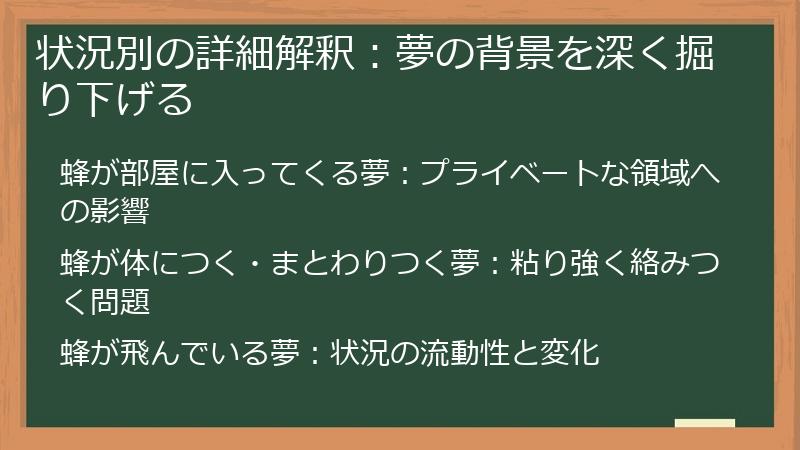 状況別の詳細解釈：夢の背景を深く掘り下げる

蜂が部屋に入ってくる夢：プライベートな領域への影響

蜂が体につく・まとわりつく夢：粘り強く絡みつく問題

蜂が飛んでいる夢：状況の流動性と変化